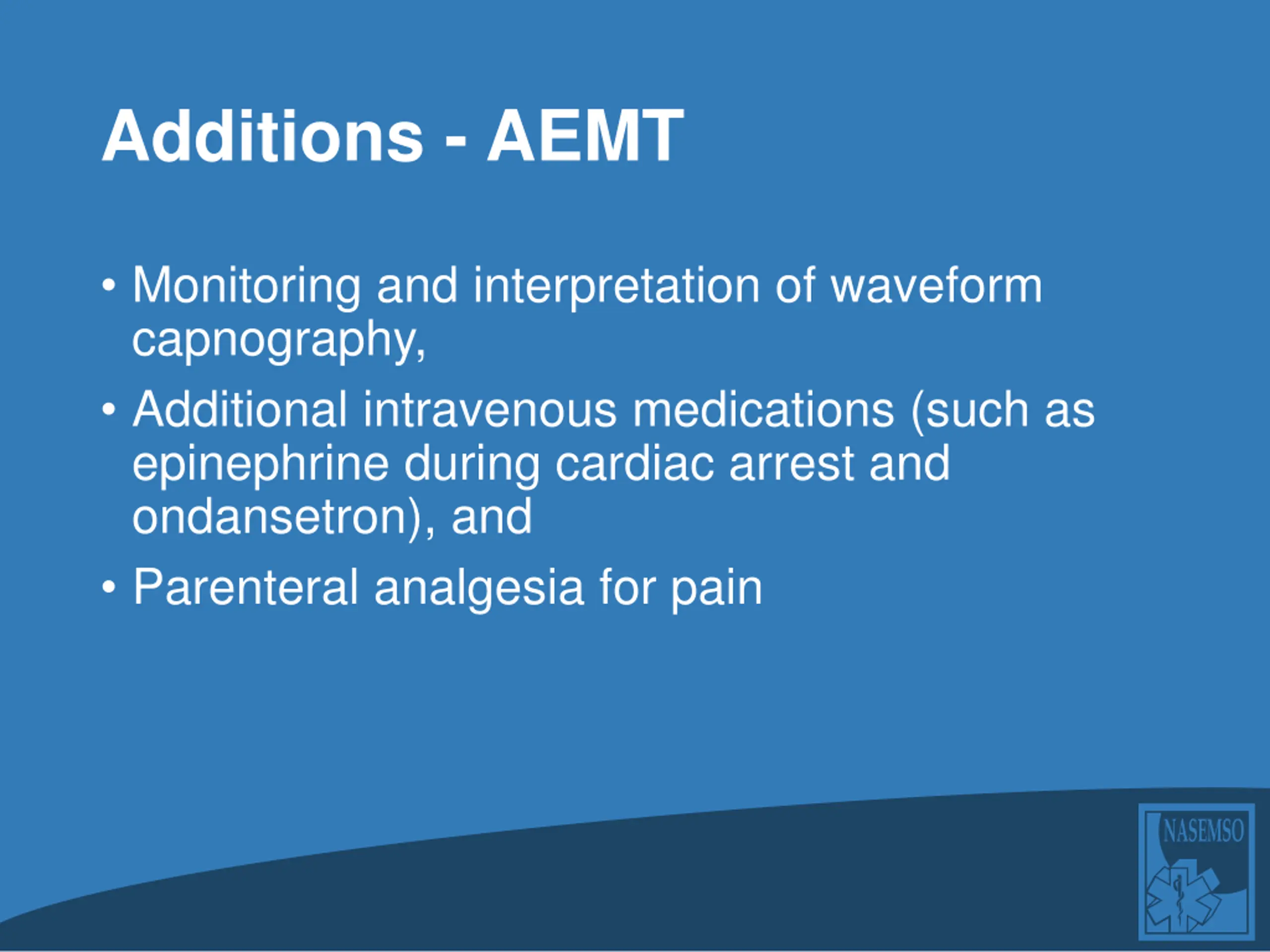 Additions - AEMT

• Monitoring and interpretation of waveform capnography,

• Additional intravenous medications (such as epinephrine during cardiac arrest and ondansetron), and

• Parenteral analgesia for pain

NASEMSO